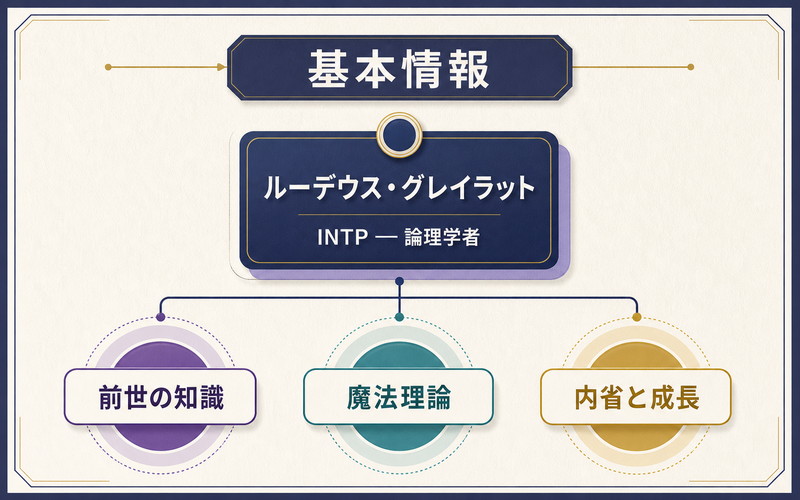 基本情報

ルーデウス・グレイラット

INTP — 論理学者

前世の知識

魔法理論

内省と成長